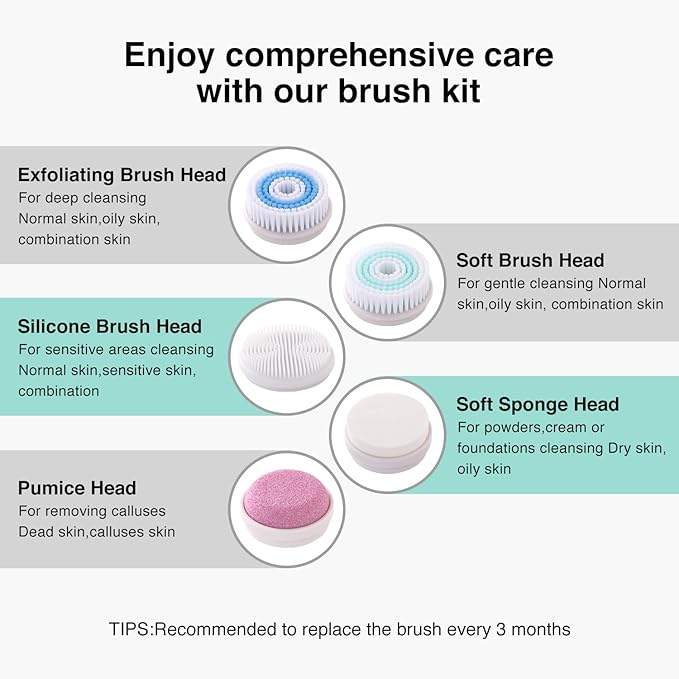 Enjoy comprehensive care with our brush kit

Exfoliating Brush Head
For deep cleansing
Normal skin,oily skin, combination skin

Soft Brush Head
For gentle cleansing Normal skin,oily skin, combination skin

Silicone Brush Head
For sensitive areas cleansing
Normal skin,sensitive skin, combination

Soft Sponge Head
For powders,cream or foundations cleansing Dry skin, oily skin

Pumice Head
For removing calluses
Dead skin,calluses skin

TIPS:Recommended to replace the brush every 3 months